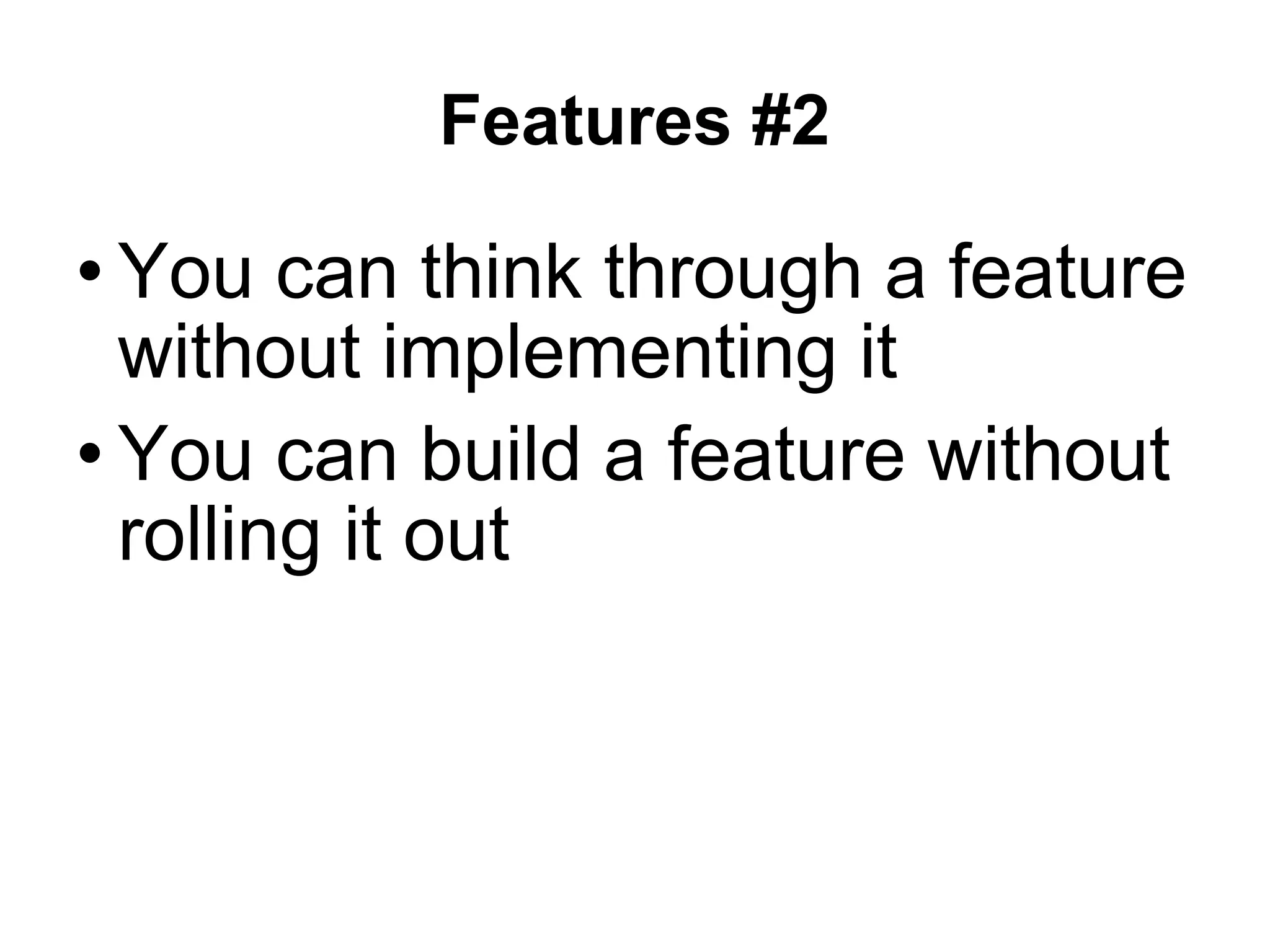 Features #2

• You can think through a feature without implementing it
• You can build a feature without rolling it out